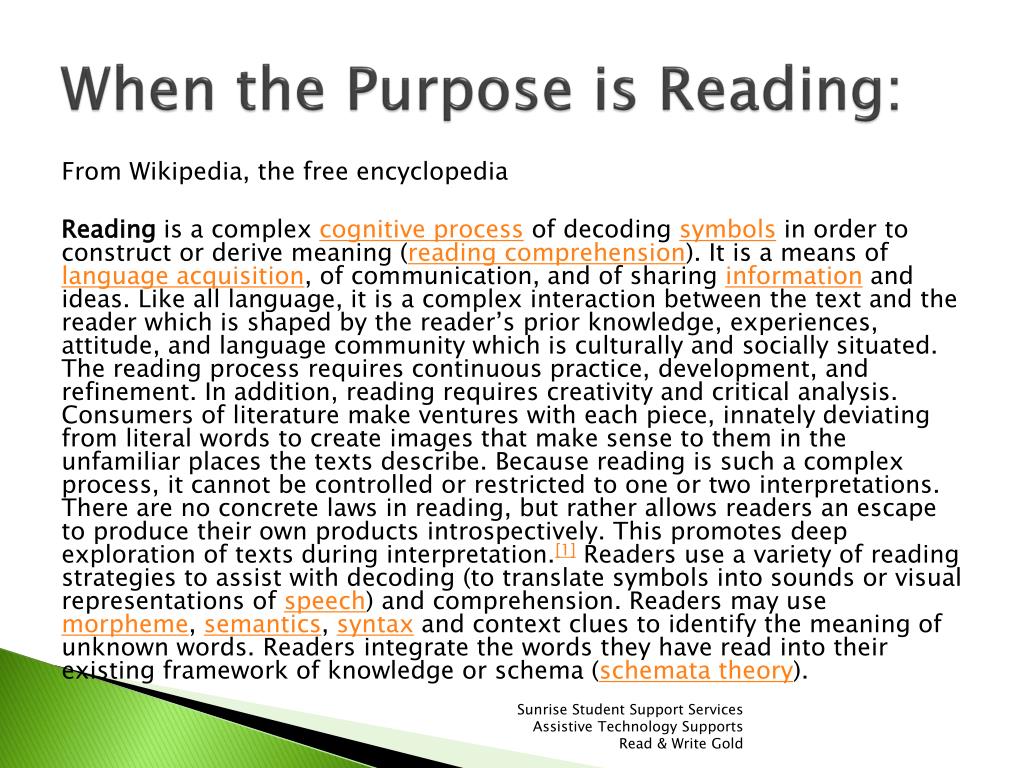 When the Purpose is Reading:

From Wikipedia, the free encyclopedia

Reading is a complex cognitive process of decoding symbols in order to construct or derive meaning (reading comprehension). It is a means of language acquisition, of communication, and of sharing information and ideas. Like all language, it is a complex interaction between the text and the reader which is shaped by the reader's prior knowledge, experiences, attitude, and language community which is culturally and socially situated. The reading process requires continuous practice, development, and refinement. In addition, reading requires creativity and critical analysis. Consumers of literature make ventures with each piece, innately deviating from literal words to create images that make sense to them in the unfamiliar places the texts describe. Because reading is such a complex process, it cannot be controlled or restricted to one or two interpretations. There are no concrete laws in reading, but rather allows readers an escape to produce their own products introspectively. This promotes deep exploration of texts during interpretation.[1] Readers use a variety of reading strategies to assist with decoding (to translate symbols into sounds or visual representations of speech) and comprehension. Readers may use morpheme, semantics, syntax and context clues to identify the meaning of unknown words. Readers integrate the words they have read into their existing framework of knowledge or schema (schemata theory).

Sunrise Student Support Services
Assistive Technology Supports
Read & Write Gold